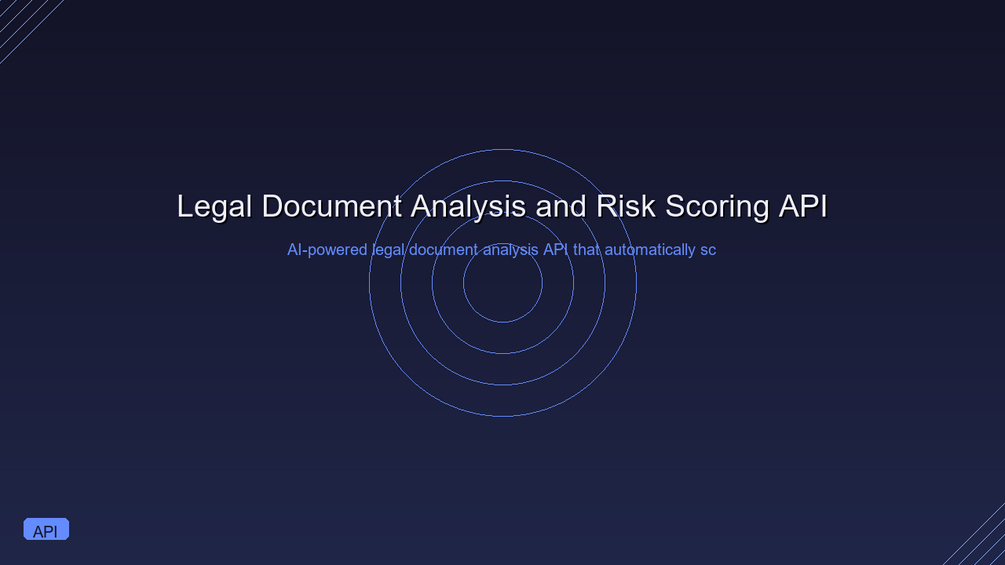 Legal Document Analysis and Risk Scoring API

AI-powered legal document analysis API that automatically sc

API